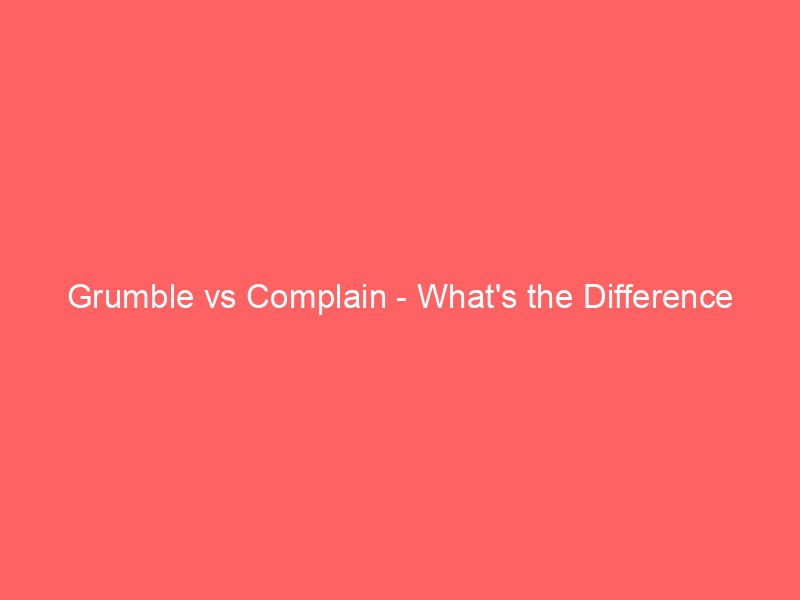 Grumble vs Complain - What's the Difference